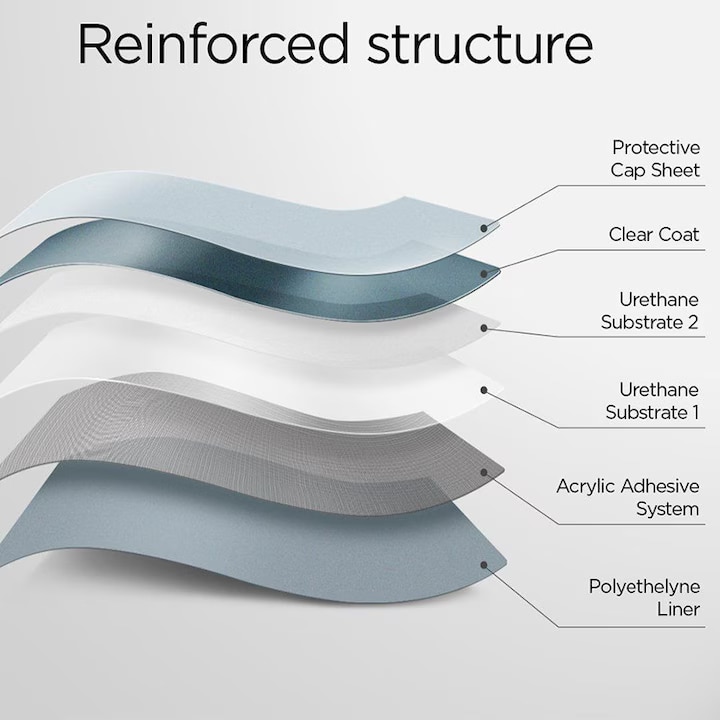 Reinforced structure

Protective Cap Sheet

Clear Coat

Urethane Substrate 2

Urethane Substrate 1

Acrylic Adhesive System

Polyethelyne Liner